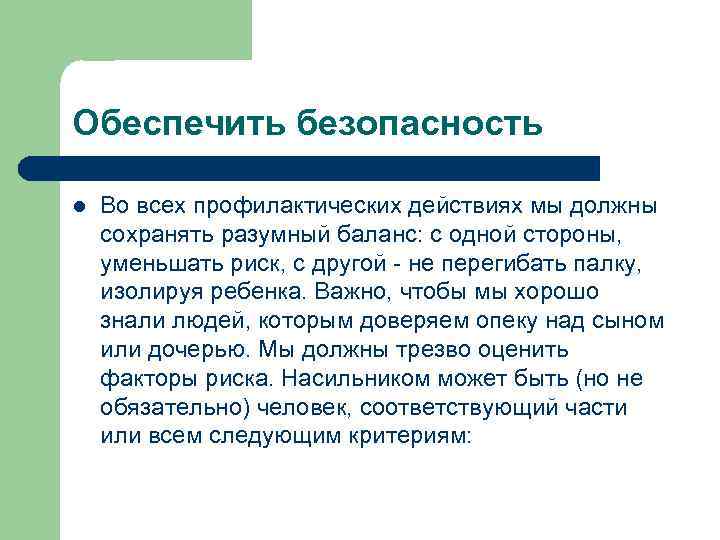 Обеспечить безопасность

Во всех профилактических действиях мы должны сохранять разумный баланс: с одной стороны, уменьшать риск, с другой - не перегибать палку, изолируя ребенка. Важно, чтобы мы хорошо знали людей, которым доверяем опеку над сыном или дочерью. Мы должны трезво оценить факторы риска. Насильником может быть (но не обязательно) человек, соответствующий части или всем следующим критериям: